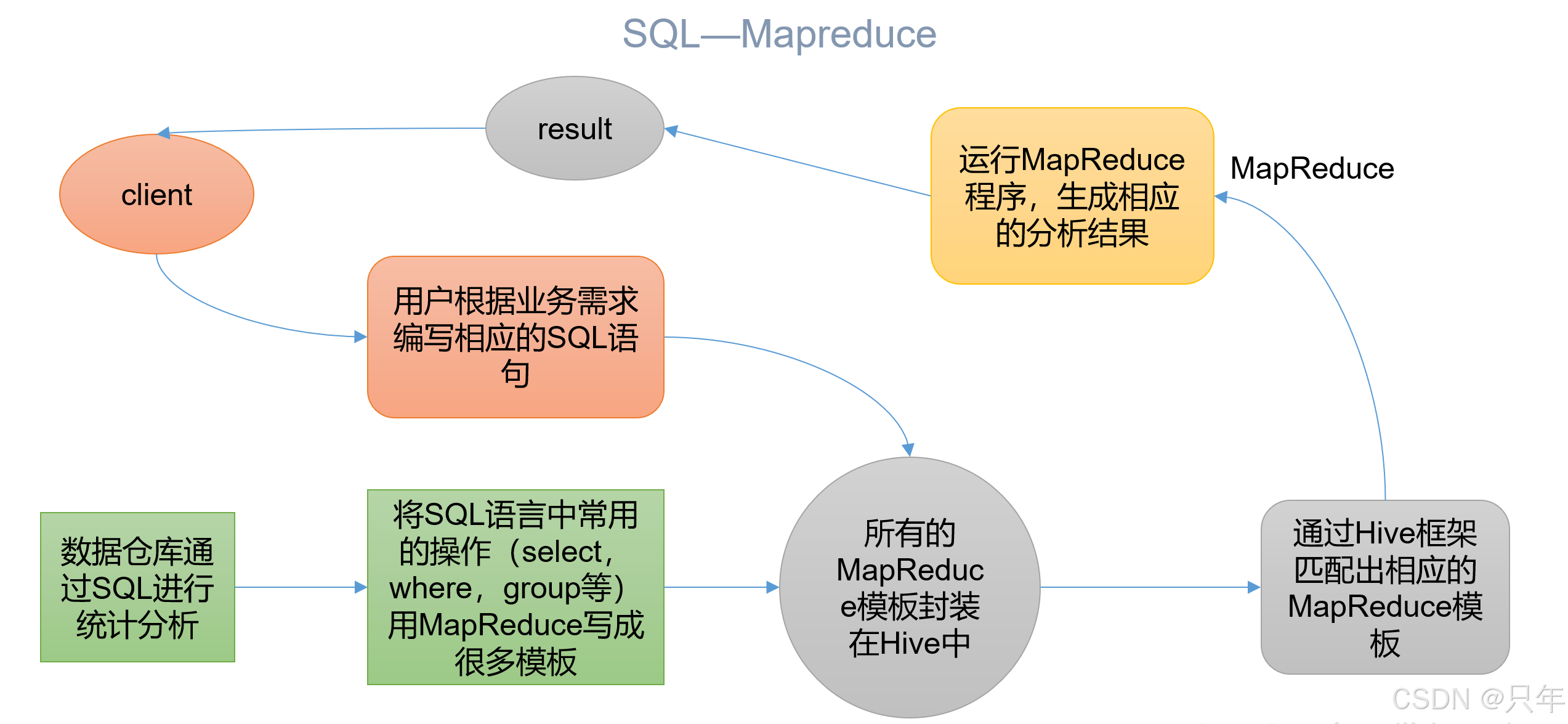 SQL—Mapreduce

result

client

运行MapReduce程序，生成相应的分析结果

MapReduce

用户根据业务需求编写相应的SQL语句

数据仓库通过SQL进行统计分析

将SQL语言中常用的操作（select，where，group等）用MapReduce写成很多模板

所有的MapReduce模板封装在Hive中

通过Hive框架匹配出相应的MapReduce模板

CSDN @只年